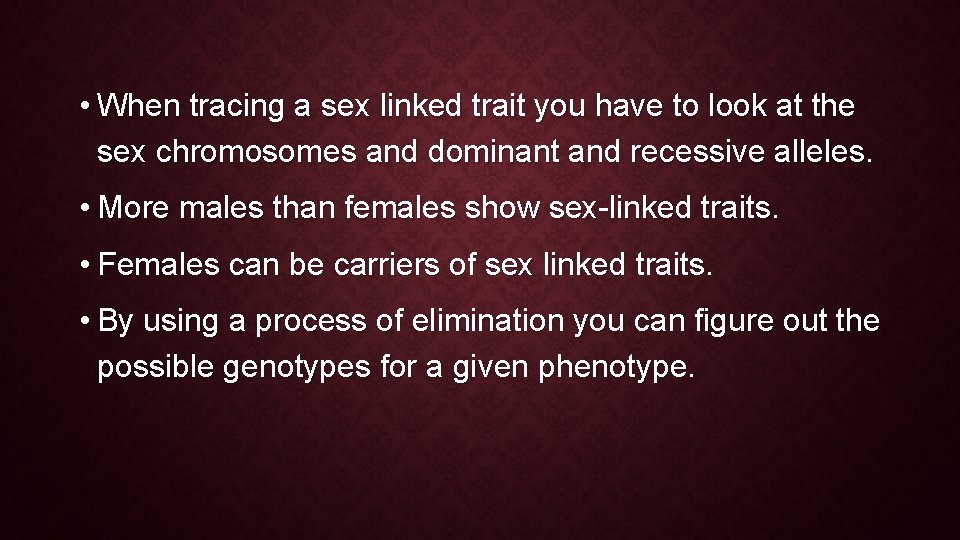 • When tracing a sex linked trait you have to look at the sex chromosomes and dominant and recessive alleles.

• More males than females show sex-linked traits.

• Females can be carriers of sex linked traits.

• By using a process of elimination you can figure out the possible genotypes for a given phenotype.